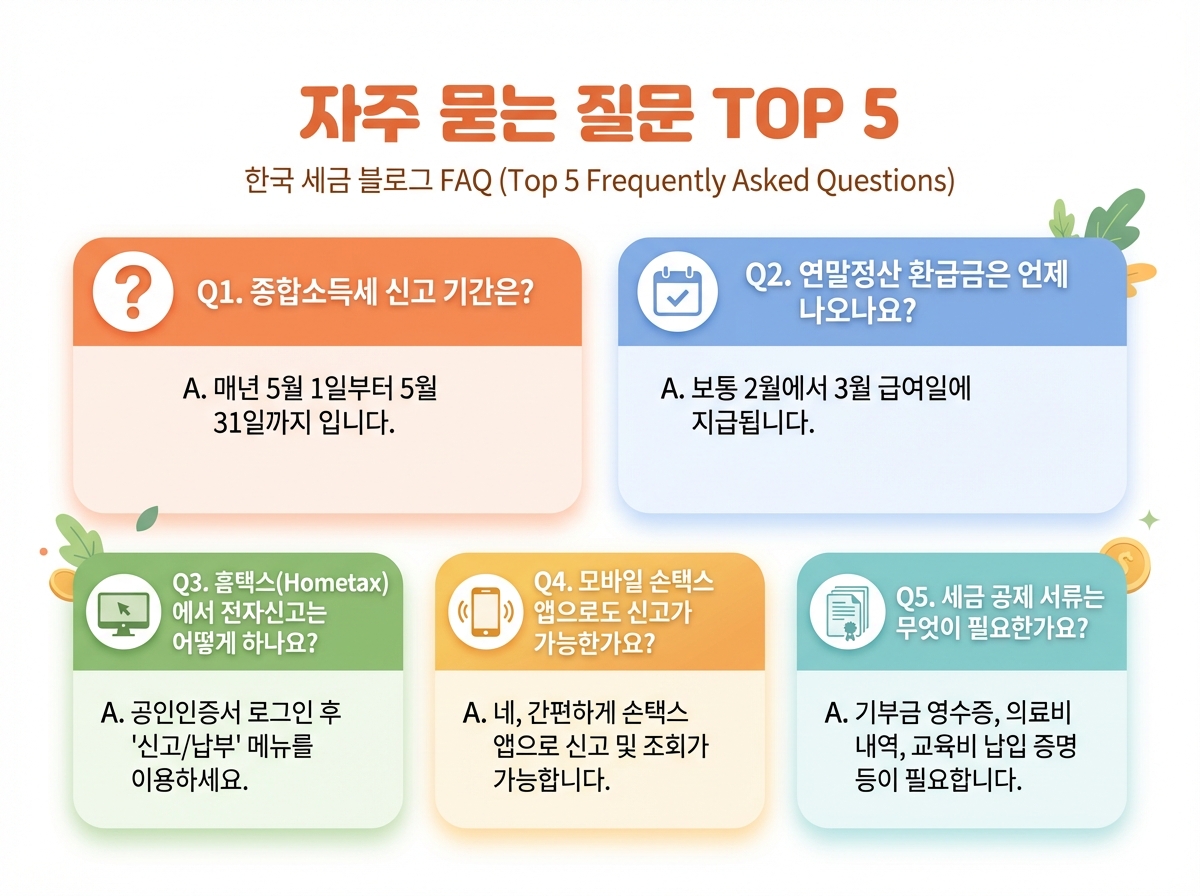 자주 묻는 질문 TOP 5

한국 세금 블로그 FAQ (Top 5 Frequently Asked Questions)

Q1. 종합소득세 신고 기간은?

A. 매년 5월 1일부터 5월 31일까지 입니다.

Q2. 연말정산 환급금은 언제 나오나요?

A. 보통 2월에서 3월 급여일에 지급됩니다.

Q3. 홈택스(Hometax)에서 전자신고는 어떻게 하나요?

A. 공인인증서 로그인 후 '신고/납부' 메뉴를 이용하세요.

Q4. 모바일 손택스 앱으로도 신고가 가능한가요?

A. 네, 간편하게 손택스 앱으로 신고 및 조회가 가능합니다.

Q5. 세금 공제 서류는 무엇이 필요한가요?

A. 기부금 영수증, 의료비 내역, 교육비 납입 증명 등이 필요합니다.